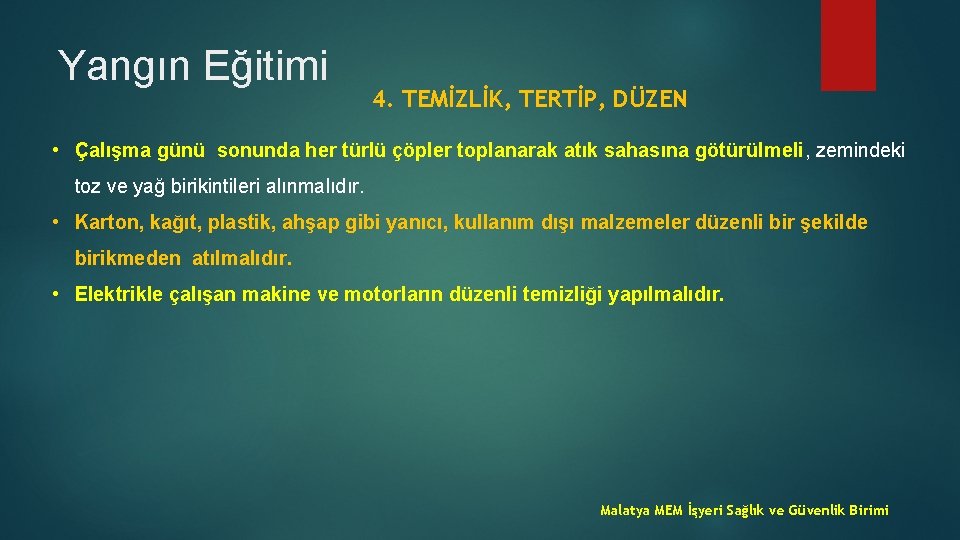 Yangın Eğitimi

4. TEMİZLİK, TERTİP, DÜZEN

• Çalışma günü sonunda her türlü çöpler toplanarak atık sahasına götürülmeli, zemindeki toz ve yağ birikintileri alınmalıdır.

• Karton, kağıt, plastik, ahşap gibi yanıcı, kullanım dışı malzemeler düzenli bir şekilde birikmeden atılmalıdır.

• Elektrikle çalışan makine ve motorların düzenli temizliği yapılmalıdır.

Malatya MEM İşyeri Sağlık ve Güvenlik Birimi